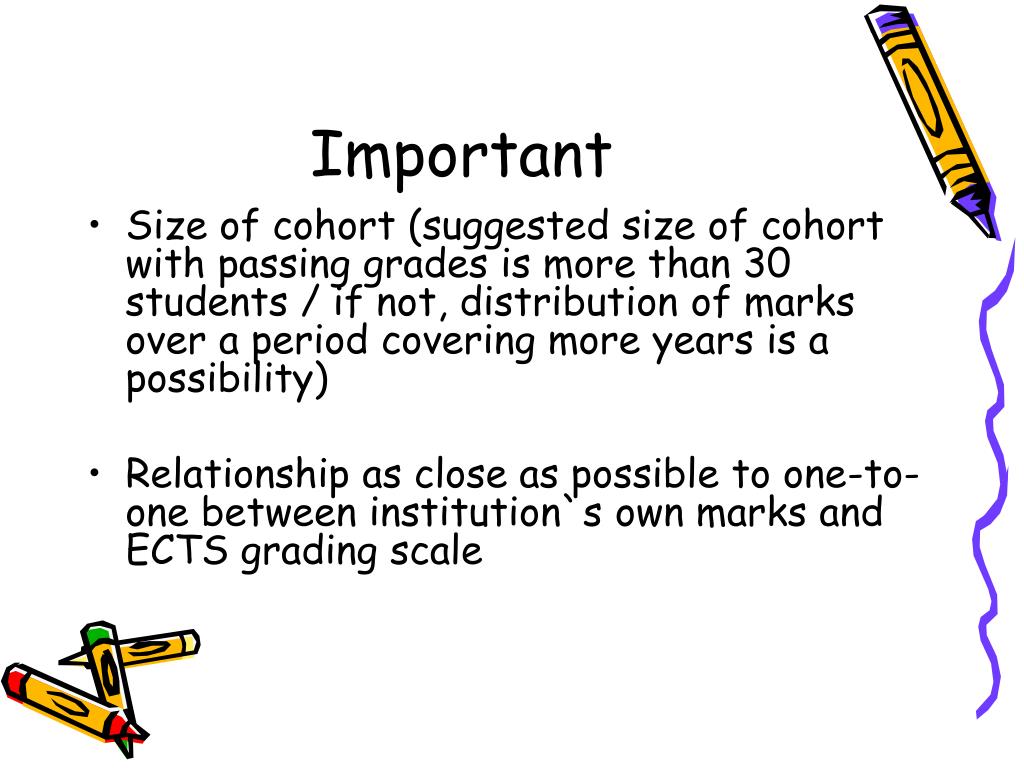 Important

• Size of cohort (suggested size of cohort with passing grades is more than 30 students / if not, distribution of marks over a period covering more years is a possibility)

• Relationship as close as possible to one-to-one between institution`s own marks and ECTS grading scale